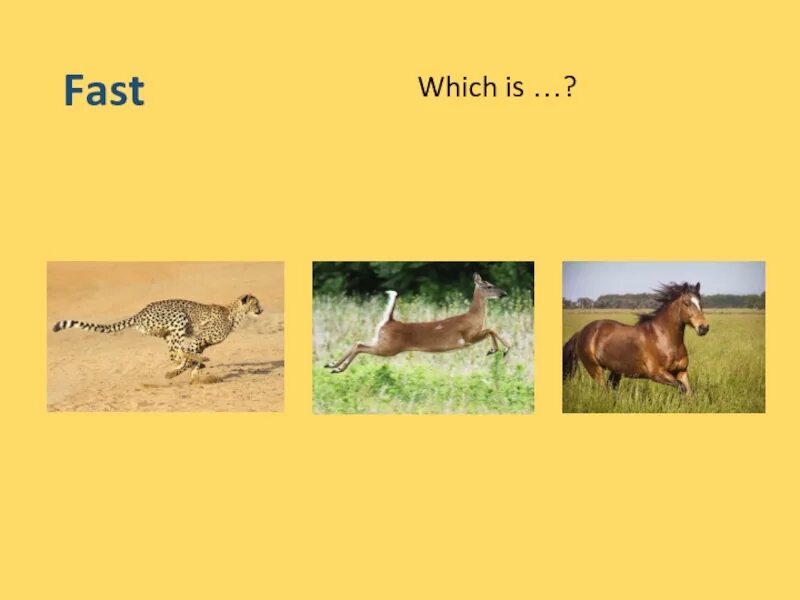 Fast

Which is …?